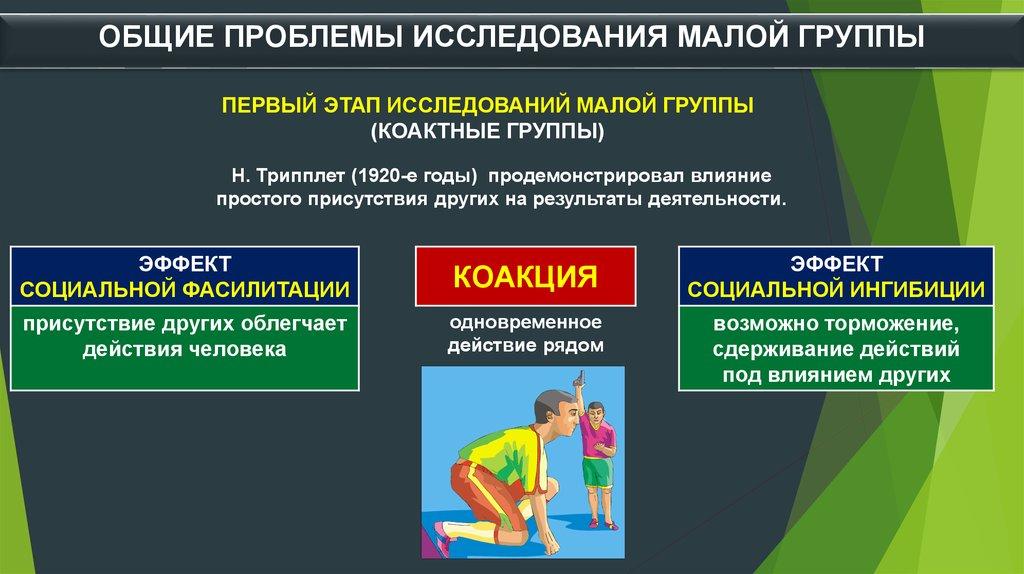 ОБЩИЕ ПРОБЛЕМЫ ИССЛЕДОВАНИЯ МАЛОЙ ГРУППЫ

ПЕРВЫЙ ЭТАП ИССЛЕДОВАНИЙ МАЛОЙ ГРУППЫ
(КОАКТНЫЕ ГРУППЫ)

Н. Трипплет (1920-е годы) продемонстрировал влияние простого присутствия других на результаты деятельности.

ЭФФЕКТ
СОЦИАЛЬНОЙ ФАСИЛИТАЦИИ

присутствие других облегчает действия человека

КОАКЦИЯ

одновременное действие рядом

ЭФФЕКТ
СОЦИАЛЬНОЙ ИНГИБИЦИИ

возможно торможение, сдерживание действий под влиянием других